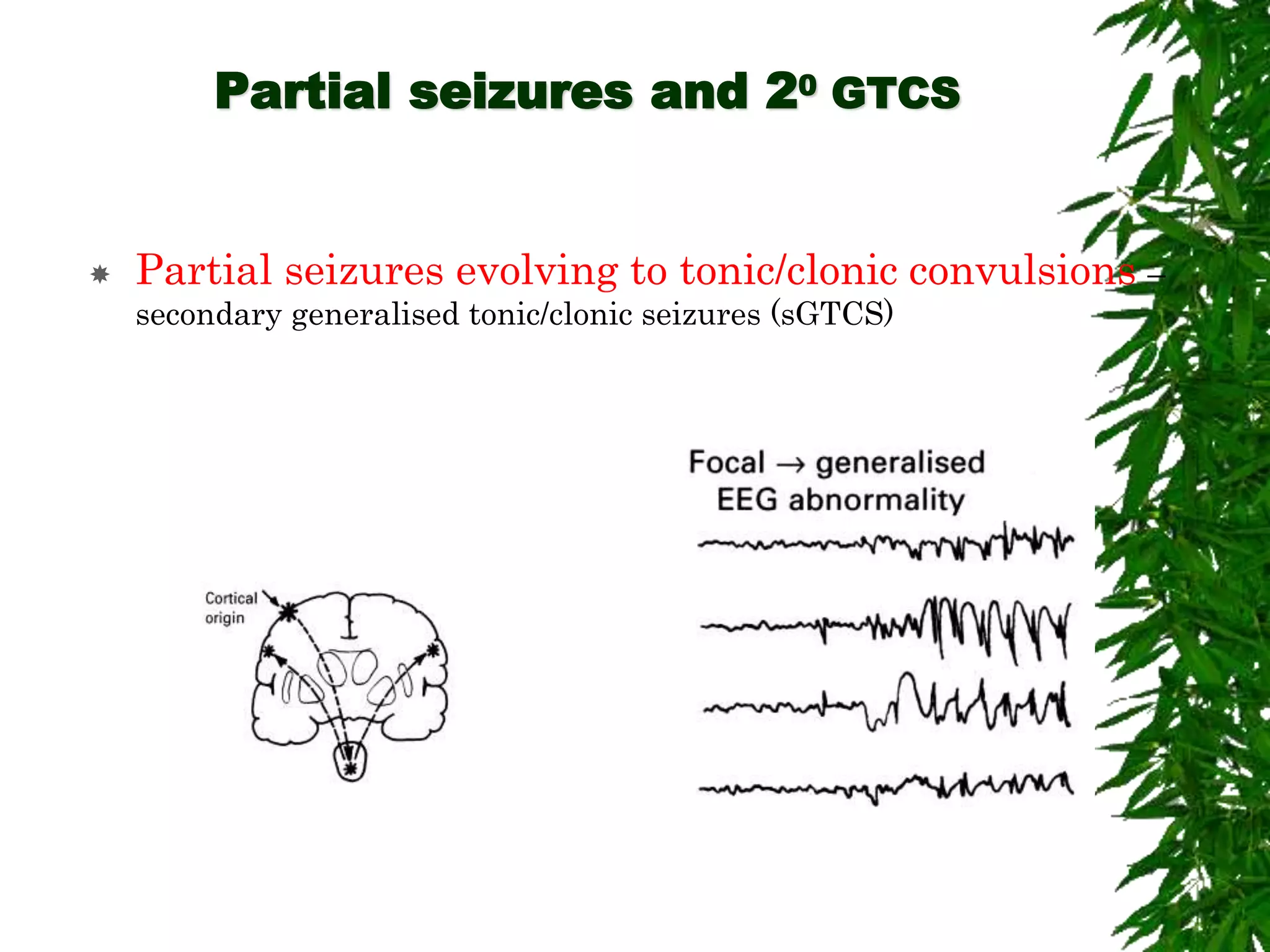 Partial seizures and $2^0$ GTCS

Partial seizures evolving to tonic/clonic convulsions – secondary generalised tonic/clonic seizures (sGTCS)

Cortical origin

Focal → generalised EEG abnormality